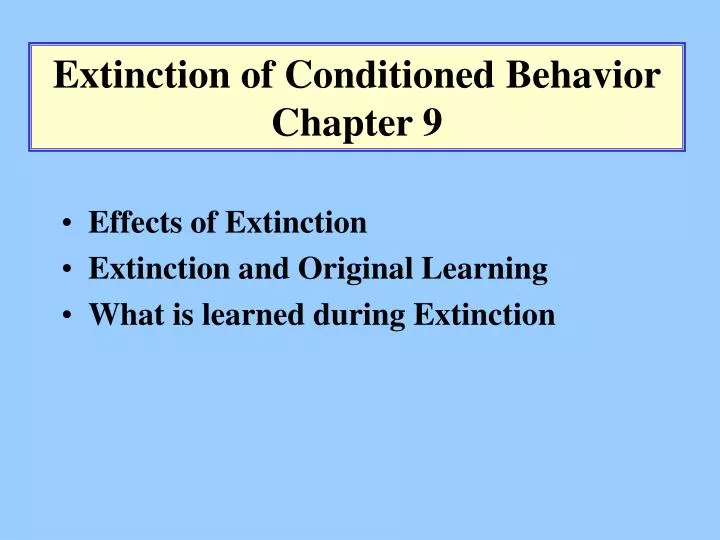 Extinction of Conditioned Behavior
Chapter 9

• Effects of Extinction
• Extinction and Original Learning
• What is learned during Extinction